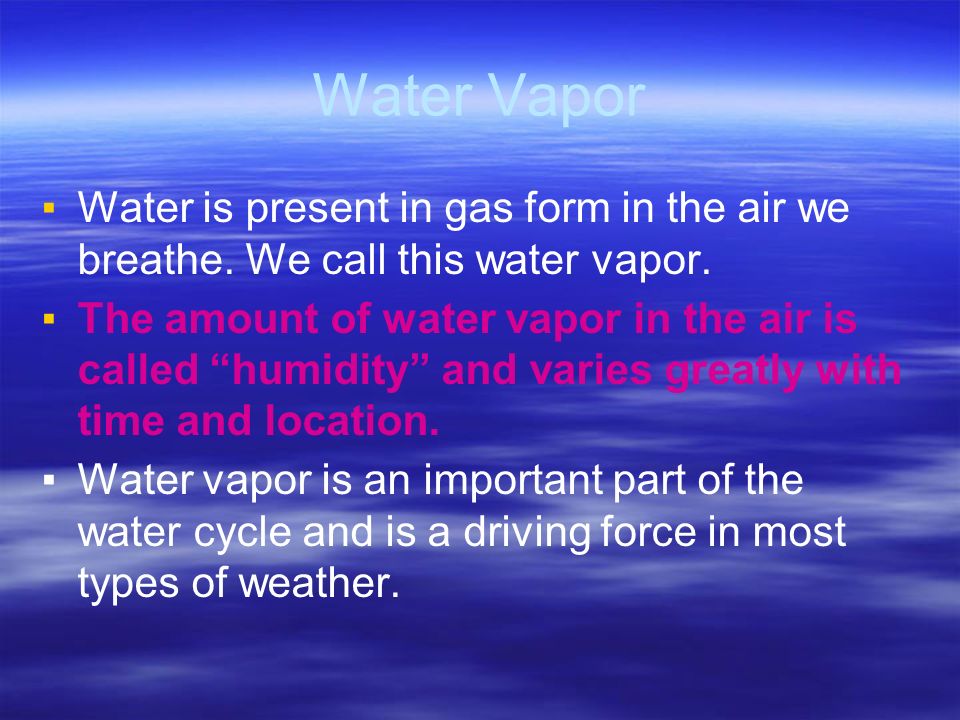 Water Vapor

▪ Water is present in gas form in the air we breathe. We call this water vapor.
▪ The amount of water vapor in the air is called “humidity” and varies greatly with time and location.
▪ Water vapor is an important part of the water cycle and is a driving force in most types of weather.